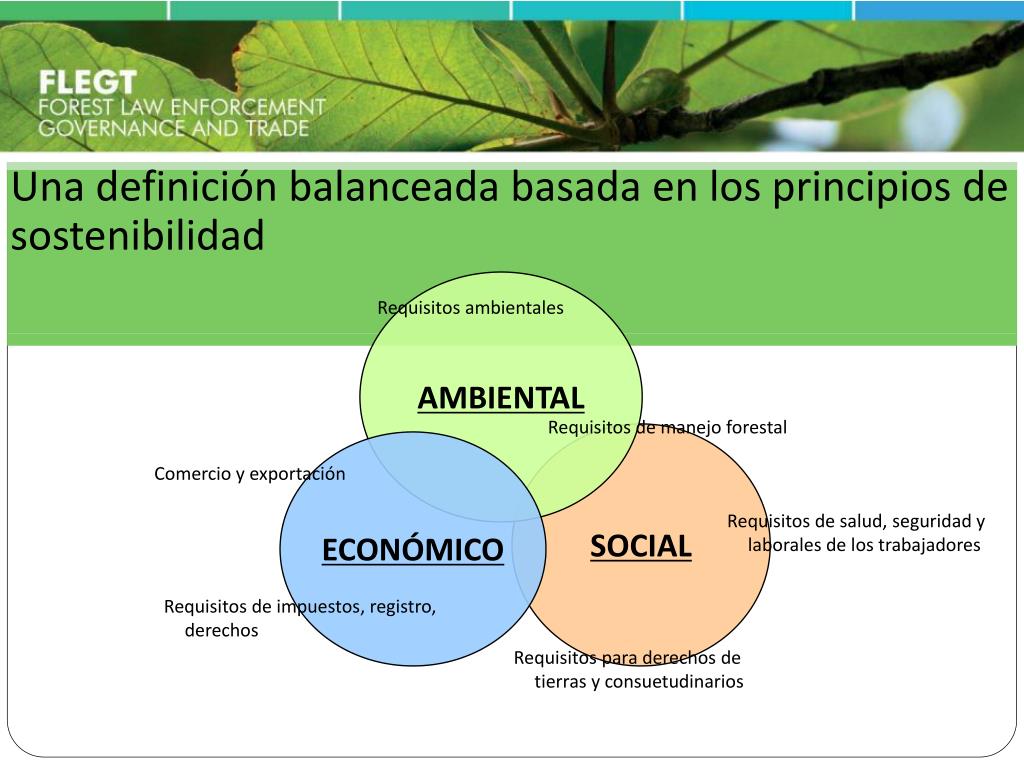 FLEGT
FOREST LAW ENFORCEMENT
GOVERNANCE AND TRADE

Una definición balanceada basada en los principios de sostenibilidad

Requisitos ambientales

AMBIENTAL

Requisitos de manejo forestal

Comercio y exportación

ECONÓMICO

SOCIAL

Requisitos de salud, seguridad y laborales de los trabajadores

Requisitos de impuestos, registro, derechos

Requisitos para derechos de tierras y consuetudinarios